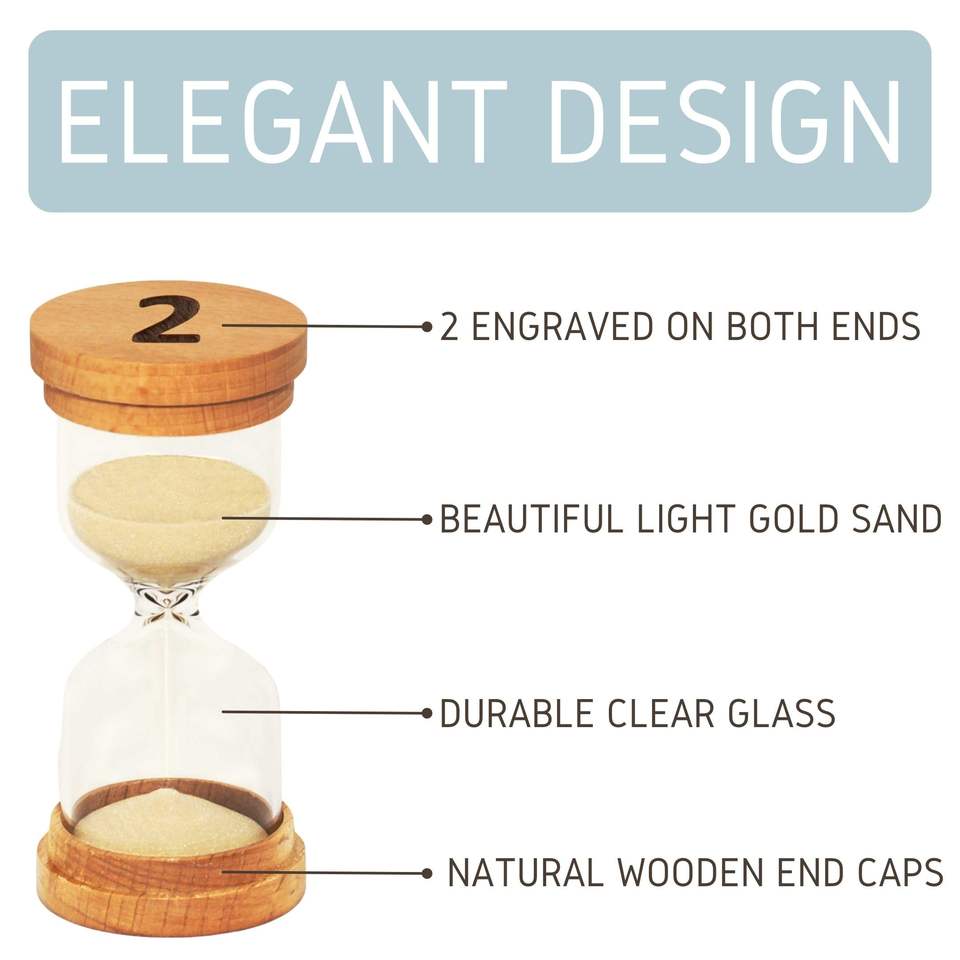 ELEGANT DESIGN

2

2 ENGRAVED ON BOTH ENDS

BEAUTIFUL LIGHT GOLD SAND

DURABLE CLEAR GLASS

NATURAL WOODEN END CAPS